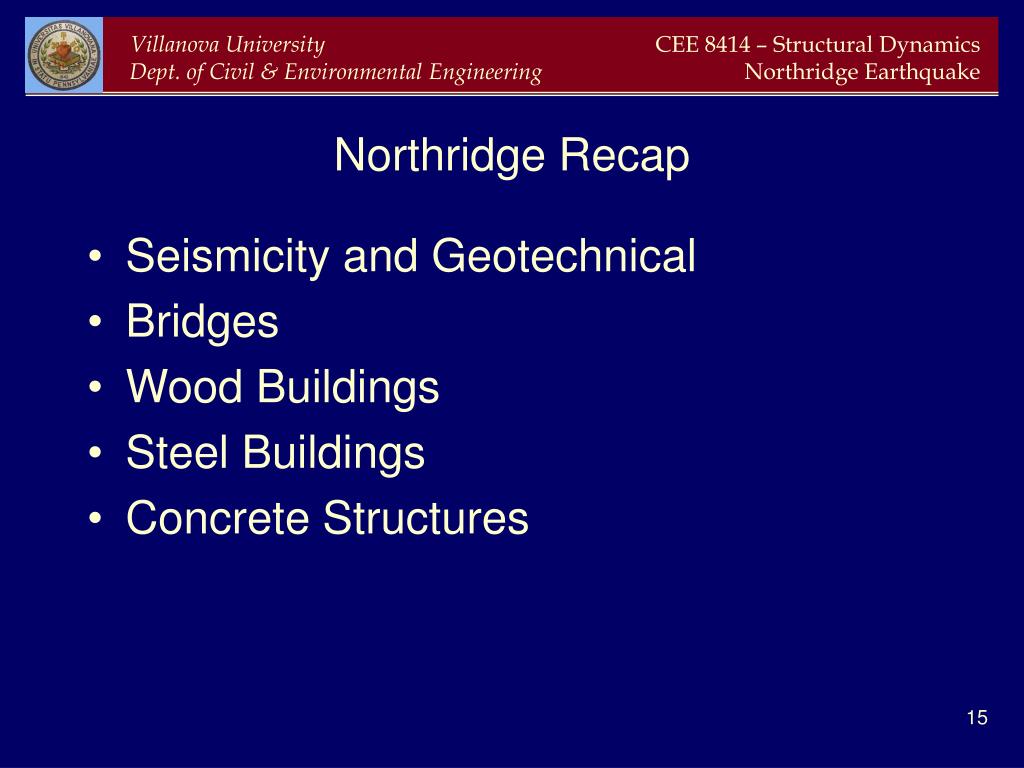 Villanova University
Dept. of Civil & Environmental Engineering

CEE 8414 – Structural Dynamics
Northridge Earthquake

Northridge Recap

• Seismicity and Geotechnical
• Bridges
• Wood Buildings
• Steel Buildings
• Concrete Structures

15